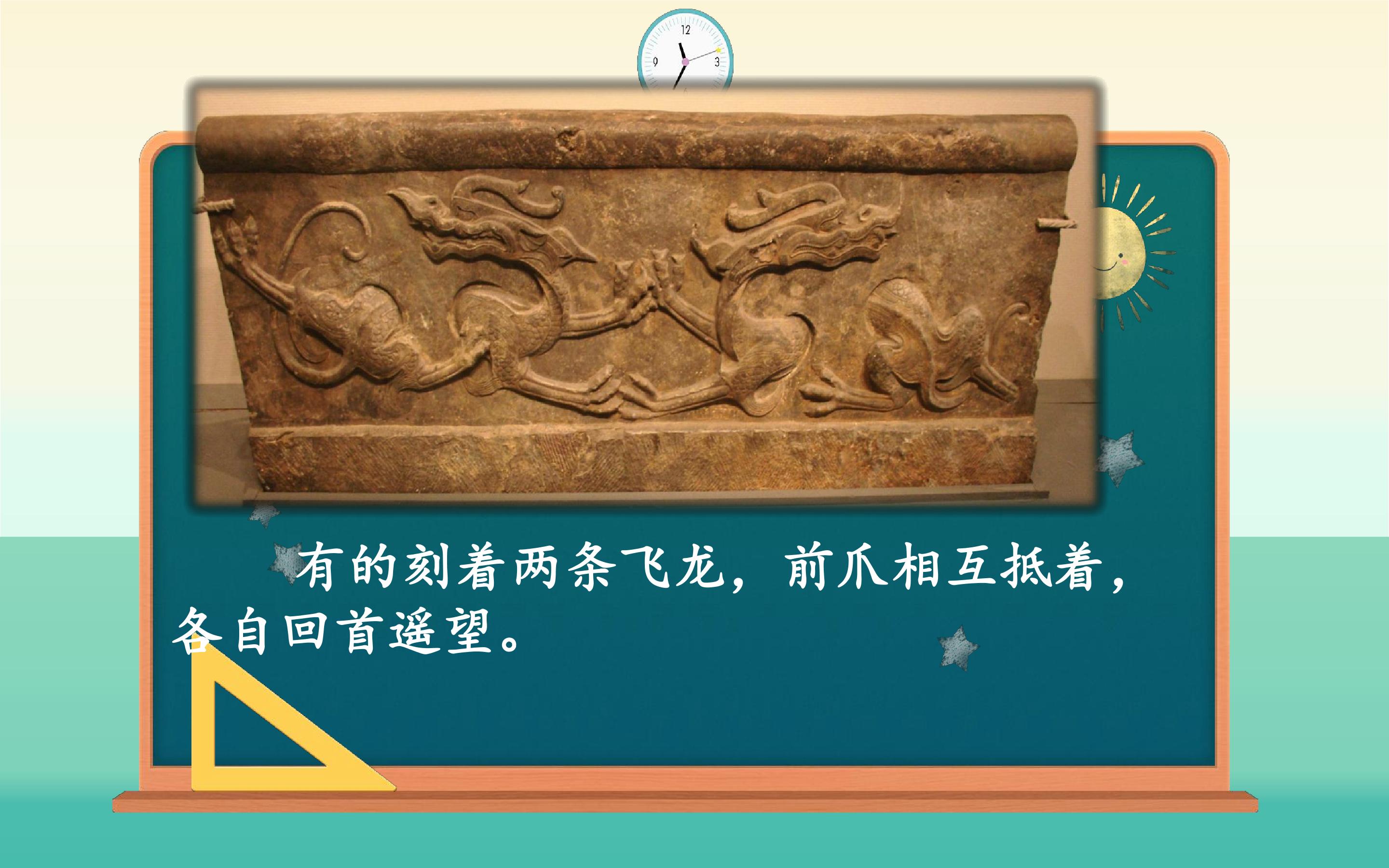 12
9
3

有的刻着两条飞龙，前爪相互抵着，各自回首遥望。